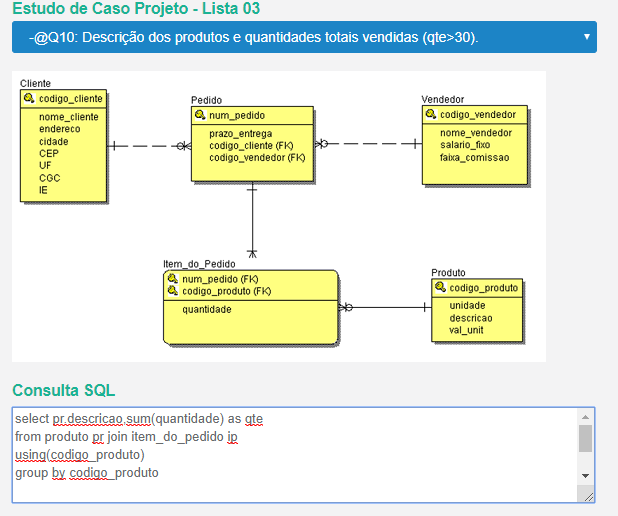 Estudo de Caso Projeto - Lista 03

-@Q10: Descrição dos produtos e quantidades totais vendidas (qte>30).

Cliente
codigo_cliente
nome_cliente
endereco
cidade
CEP
UF
CGC
IE

Pedido
num_pedido
prazo_entrega
codigo_cliente (FK)
codigo_vendedor (FK)

Vendedor
codigo_vendedor
nome_vendedor
salario_fixo
faixa_comissao

Item_do_Pedido
num_pedido (FK)
codigo_produto (FK)
quantidade

Produto
codigo_produto
unidade
descricao
val_unit

Consulta SQL

select pr.descricao,sum(quantidade) as qte
from produto pr join item_do_pedido ip
using(codigo_produto)
group by codigo_produto